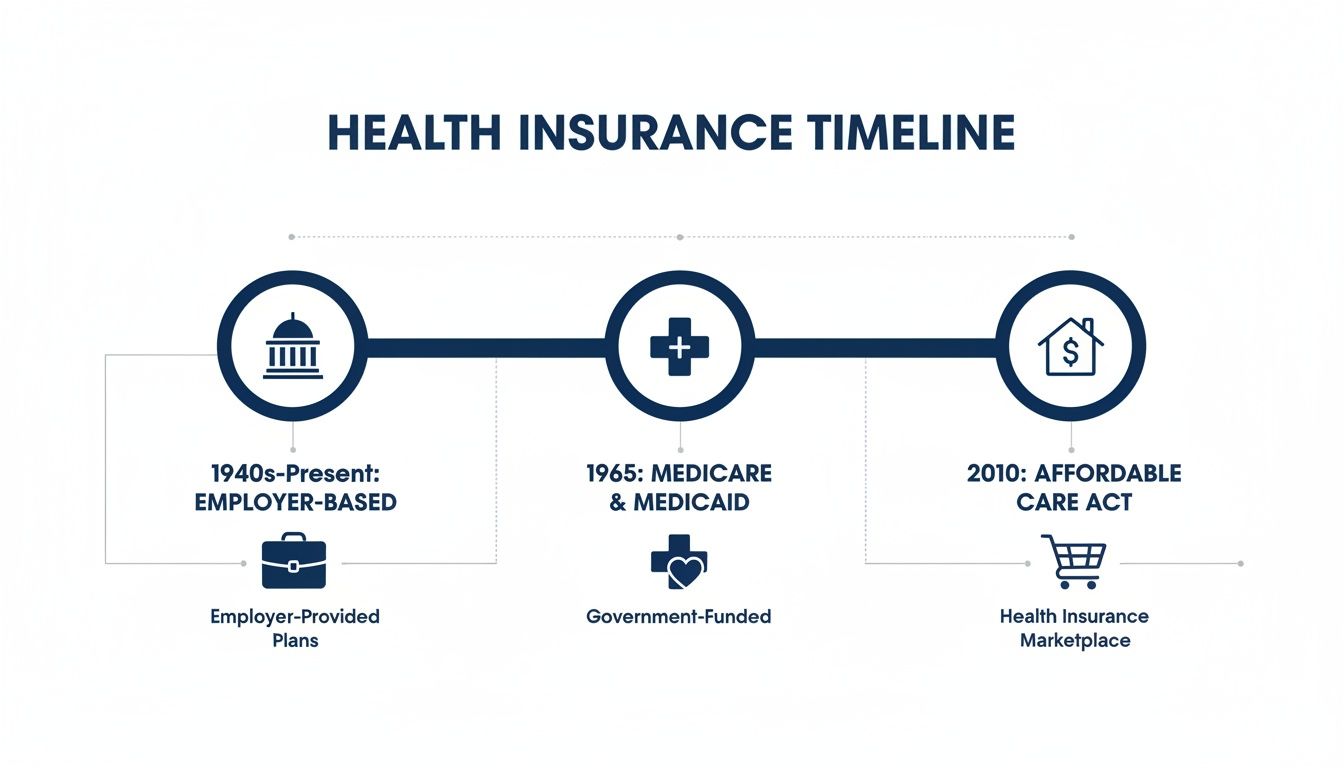 HEALTH INSURANCE TIMELINE

1940s-Present: EMPLOYER-BASED

Employer-Provided Plans

1965: MEDICARE & MEDICAID

Government-Funded

2010: AFFORDABLE CARE ACT

Health Insurance Marketplace